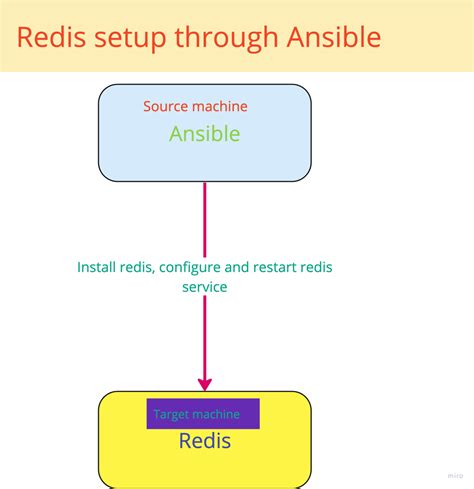 Redis setup through Ansible

Source machine
Ansible

Install redis, configure and restart redis service

Target machine
Redis

miro